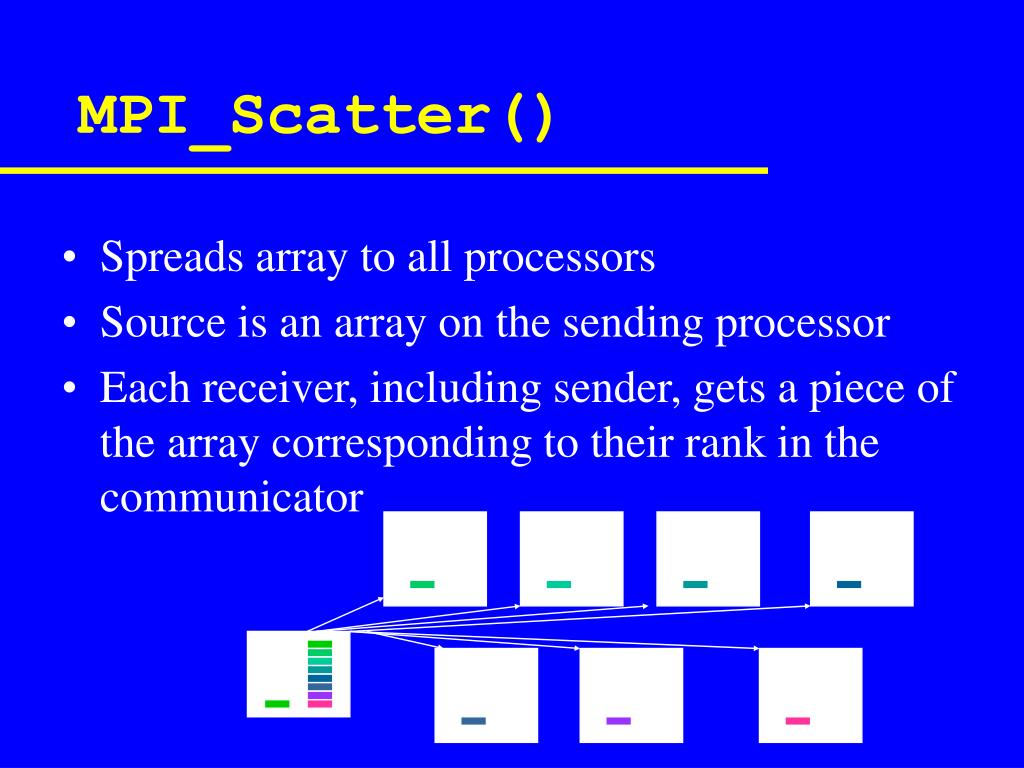 MPI_Scatter()

• Spreads array to all processors
• Source is an array on the sending processor
• Each receiver, including sender, gets a piece of the array corresponding to their rank in the communicator